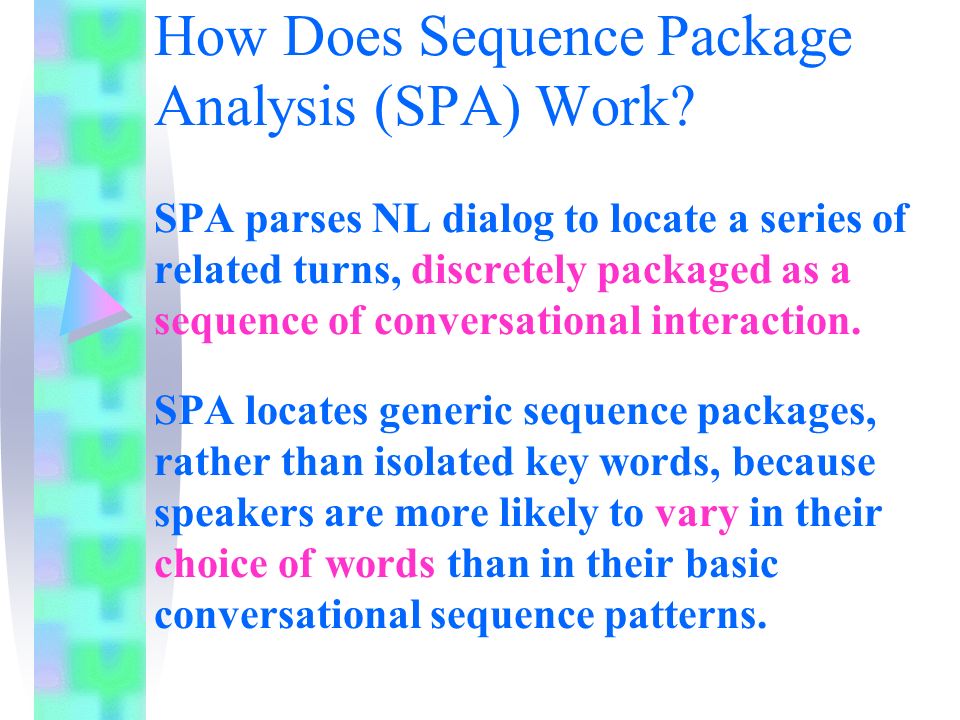 How Does Sequence Package Analysis (SPA) Work?

SPA parses NL dialog to locate a series of related turns, discretely packaged as a sequence of conversational interaction.

SPA locates generic sequence packages, rather than isolated key words, because speakers are more likely to vary in their choice of words than in their basic conversational sequence patterns.